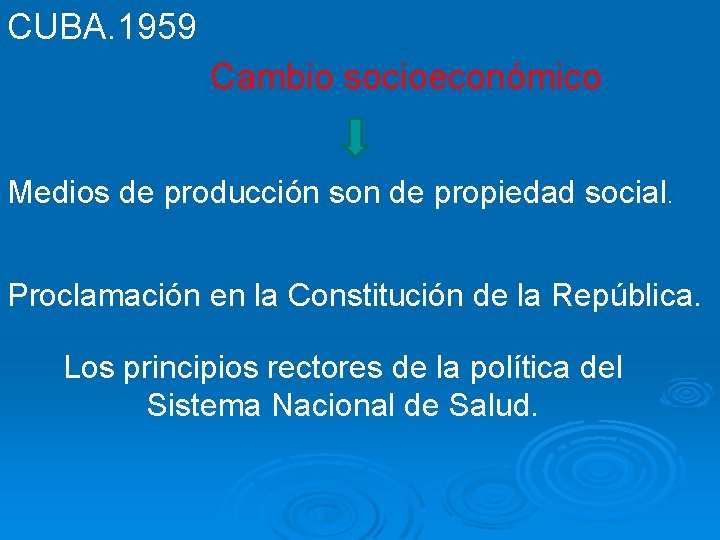 CUBA.1959

Cambio socioeconómico

Medios de producción son de propiedad social.

Proclamación en la Constitución de la República.

Los principios rectores de la política del Sistema Nacional de Salud.